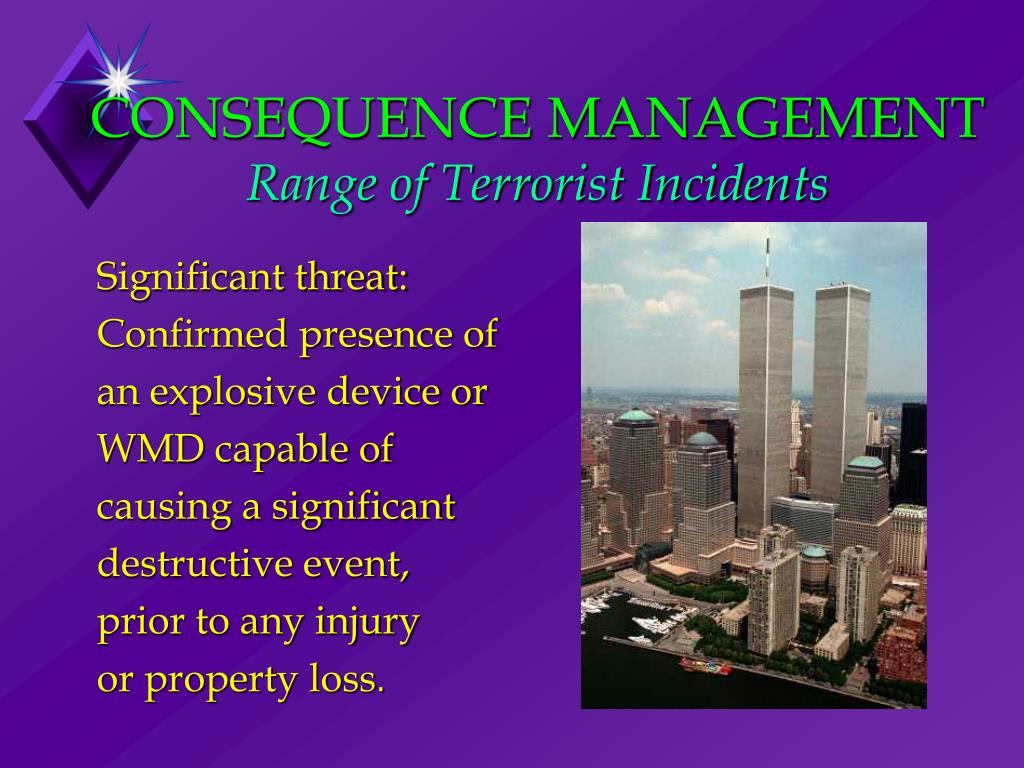 CONSEQUENCE MANAGEMENT
Range of Terrorist Incidents

Significant threat: Confirmed presence of an explosive device or WMD capable of causing a significant destructive event, prior to any injury or property loss.